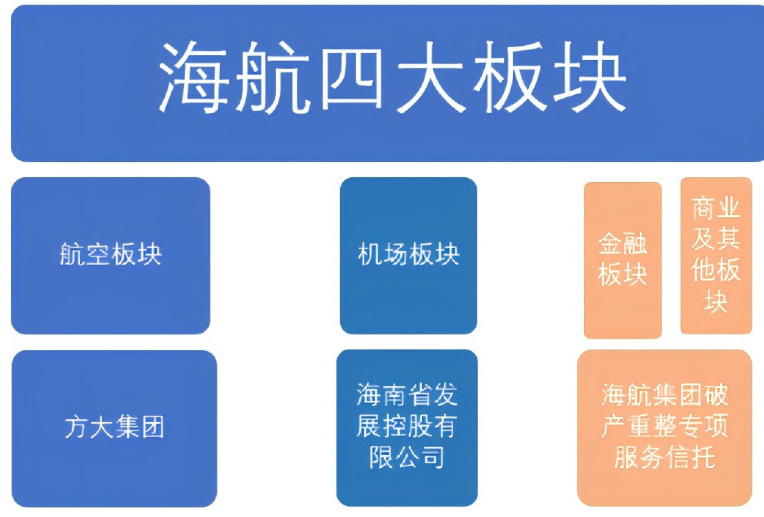 海航四大板块

航空板块

机场板块

金融板块

商业及其他板块

方大集团

海南省发展控股有限公司

海航集团破产重整专项服务信托